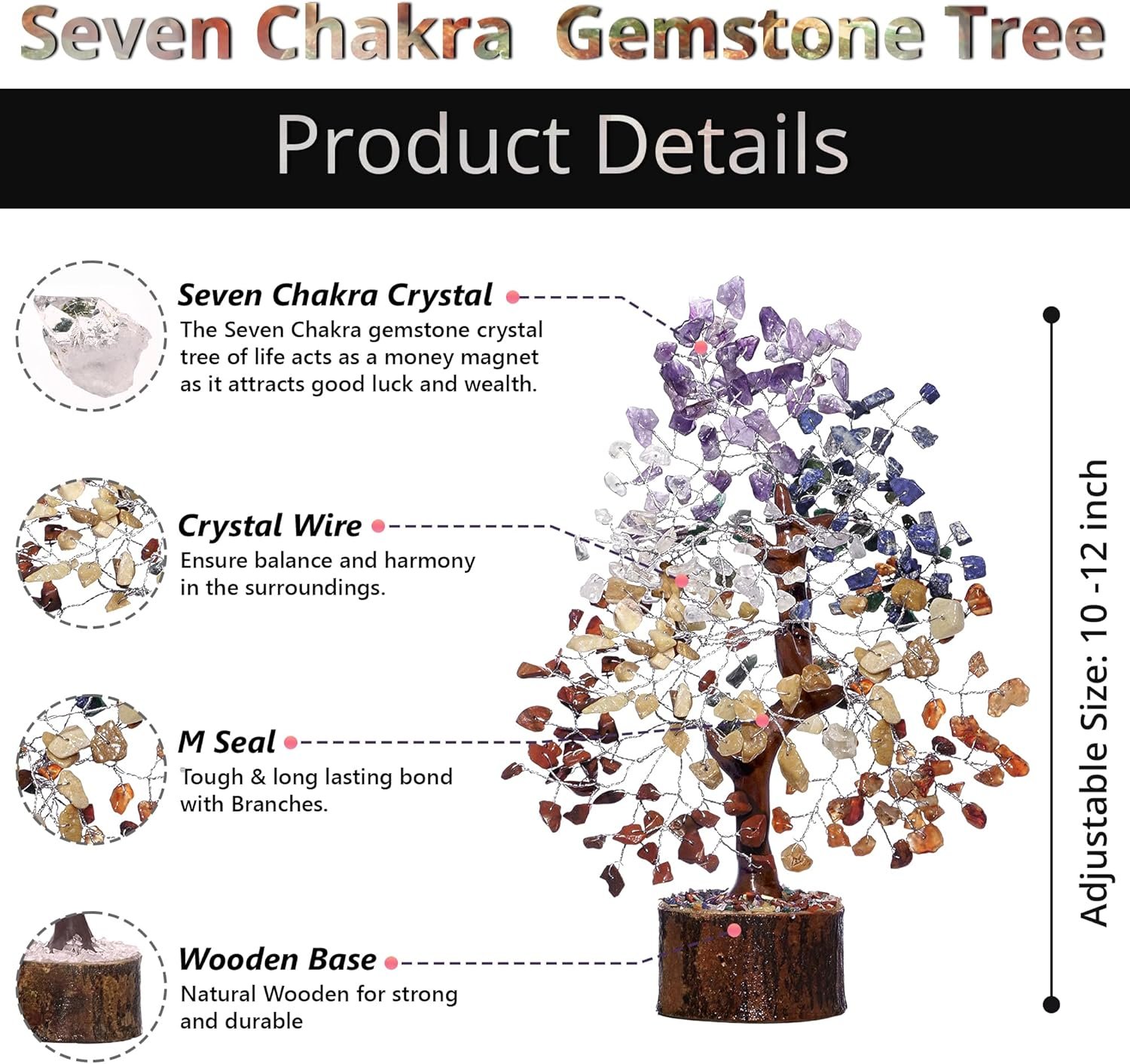 Seven Chakra Gemstone Tree

Product Details

Seven Chakra Crystal
The Seven Chakra gemstone crystal tree of life acts as a money magnet as it attracts good luck and wealth.

Crystal Wire
Ensure balance and harmony in the surroundings.

M Seal
Tough & long lasting bond with Branches.

Wooden Base
Natural Wooden for strong and durable

Adjustable Size: 10 -12 inch